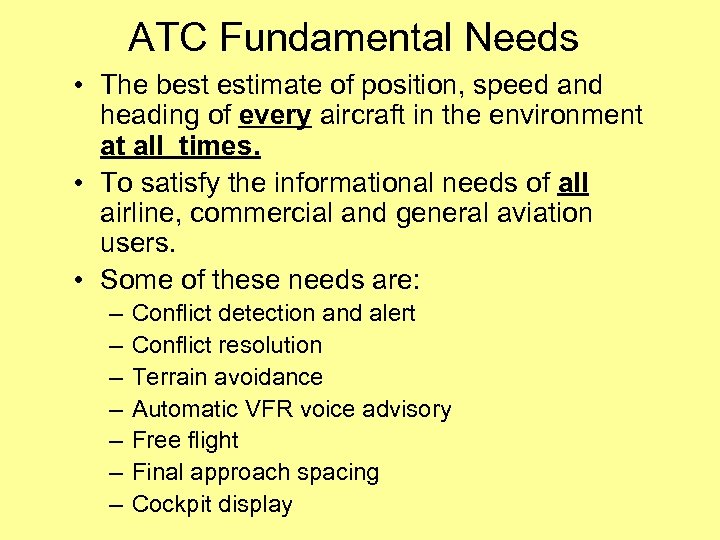 ATC Fundamental Needs

• The best estimate of position, speed and heading of every aircraft in the environment at all times.

• To satisfy the informational needs of all airline, commercial and general aviation users.

• Some of these needs are:
– Conflict detection and alert
– Conflict resolution
– Terrain avoidance
– Automatic VFR voice advisory
– Free flight
– Final approach spacing
– Cockpit display